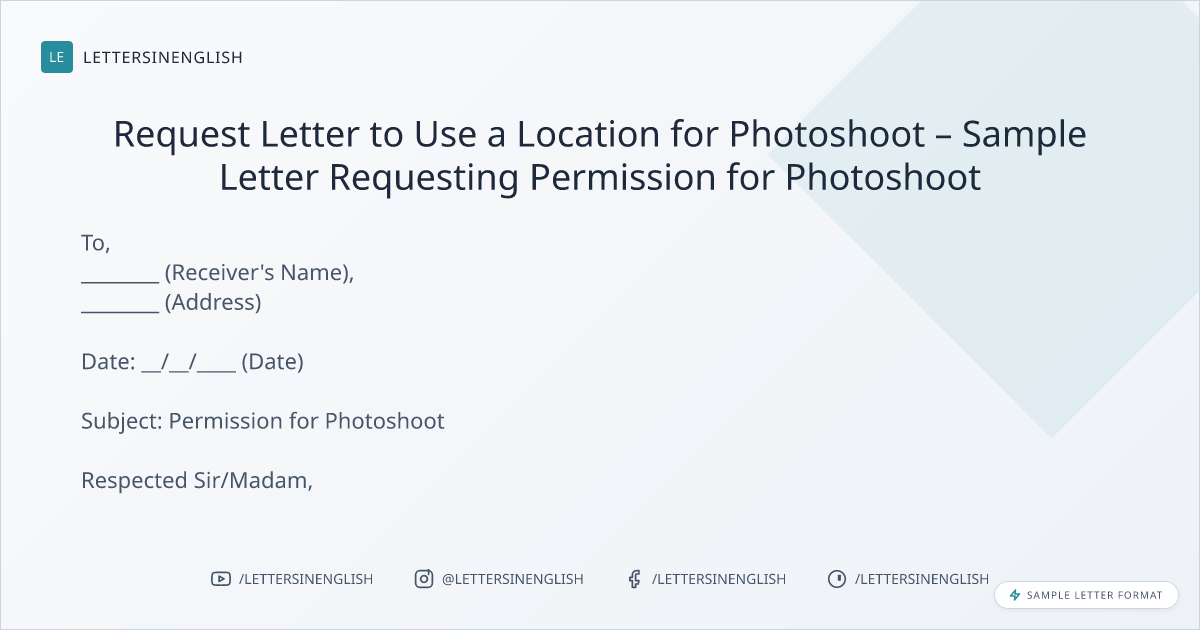 LE LETTERSINENGLISH

Request Letter to Use a Location for Photoshoot – Sample Letter Requesting Permission for Photoshoot

To,
________ (Receiver's Name),
________ (Address)

Date: __/__/____ (Date)

Subject: Permission for Photoshoot

Respected Sir/Madam,

/LETTERSINENGLISH @LETTERSINENGLISH /LETTERSINENGLISH /LETTERSINENGLISH

SAMPLE LETTER FORMAT